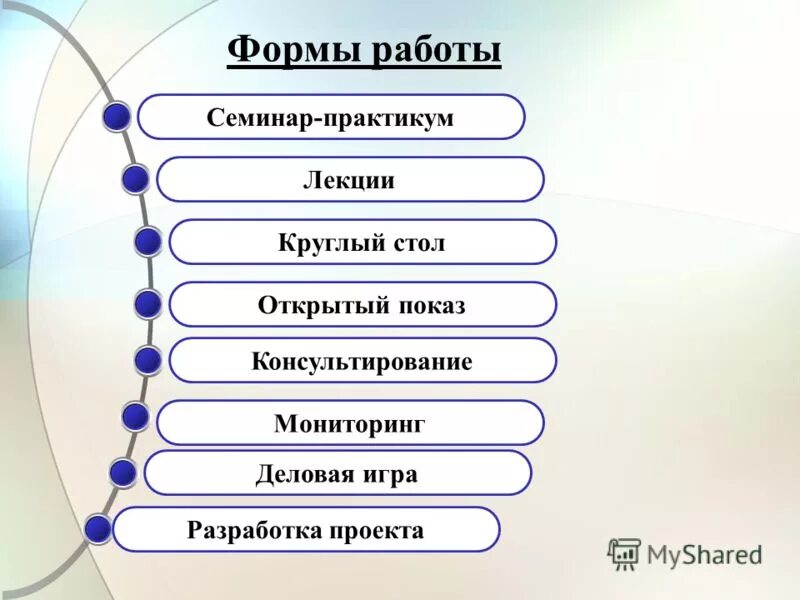 Формы работы

Семинар-практикум

Лекции

Круглый стол

Открытый показ

Консультирование

Мониторинг

Деловая игра

Разработка проекта

MyShared